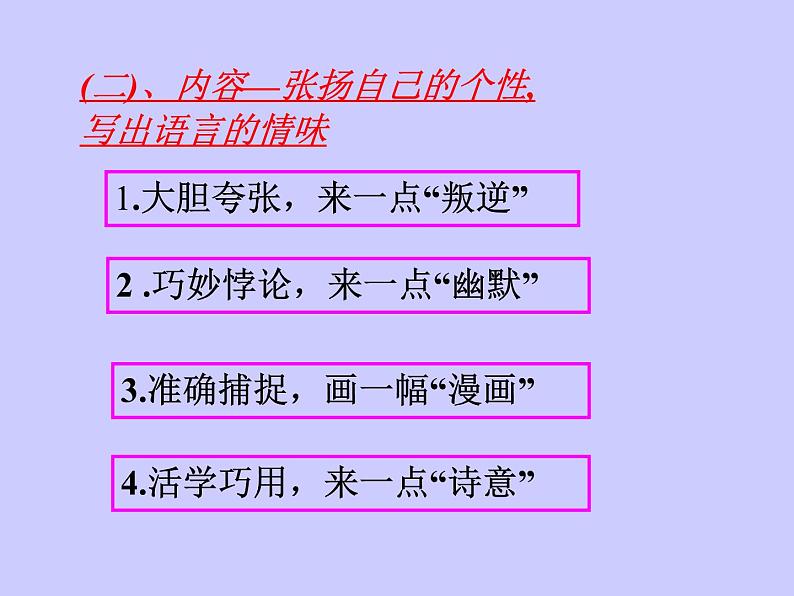 (二)、内容—张扬自己的个性,写出语言的情味

1.大胆夸张，来一点“叛逆”

2 .巧妙悖论，来一点“幽默”

3.准确捕捉，画一幅“漫画”

4.活学巧用，来一点“诗意”